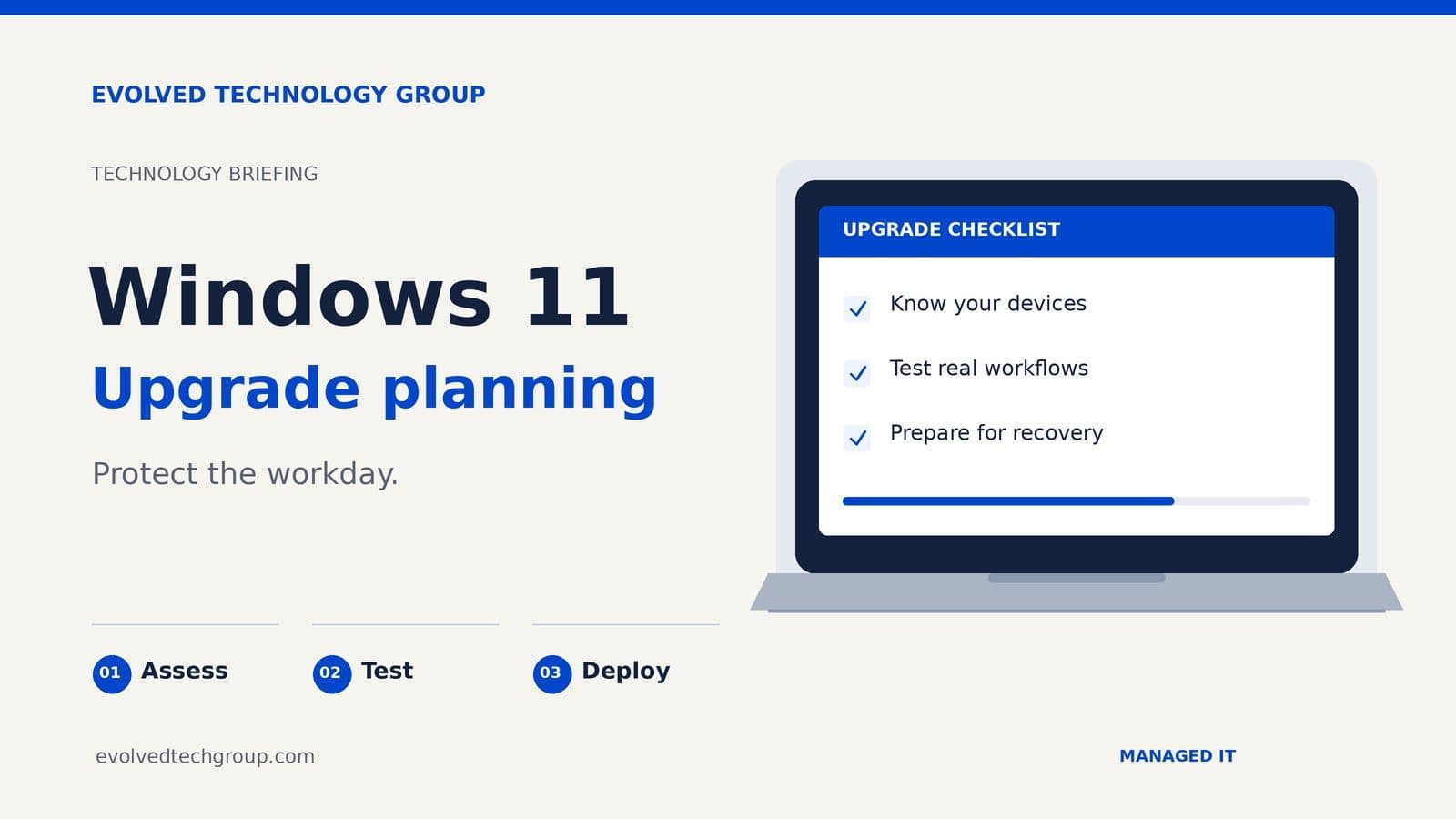 EVOLVED TECHNOLOGY GROUP

TECHNOLOGY BRIEFING

Windows 11

Upgrade planning

Protect the workday.

UPGRADE CHECKLIST

☑ Know your devices

☑ Test real workflows

☑ Prepare for recovery

01 Assess

02 Test

03 Deploy

evolvedtechgroup.com

MANAGED IT